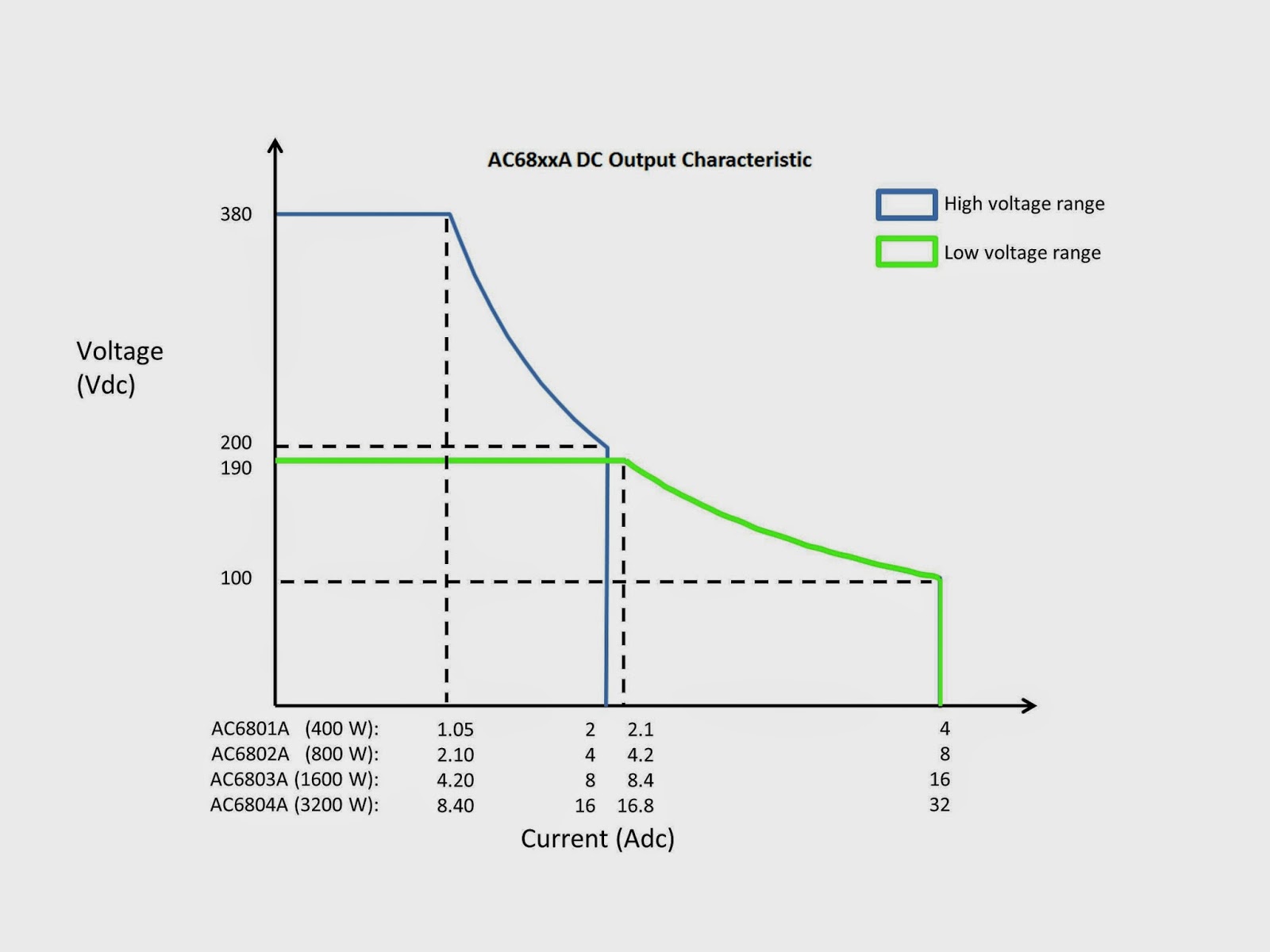 AC68xxA DC Output Characteristic

High voltage range
Low voltage range

Voltage
(Vdc)

380
200
190
100

| | | | | |
|---|---|---|---|---|
| AC6801A (400 W): | 1.05 | 2 | 2.1 | 4 |
| AC6802A (800 W): | 2.10 | 4 | 4.2 | 8 |
| AC6803A (1600 W): | 4.20 | 8 | 8.4 | 16 |
| AC6804A (3200 W): | 8.40 | 16 | 16.8 | 32 |

Current (Adc)